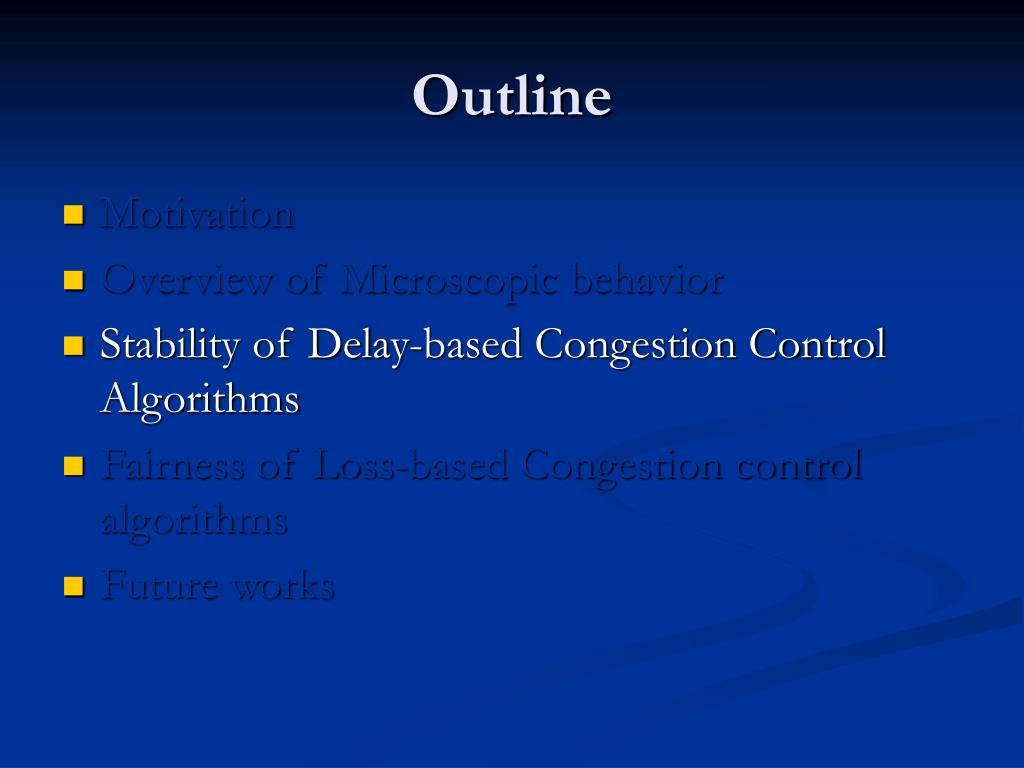 Outline

Motivation

Overview of Microscopic behavior

Stability of Delay-based Congestion Control Algorithms

Fairness of Loss-based Congestion control algorithms

Future works